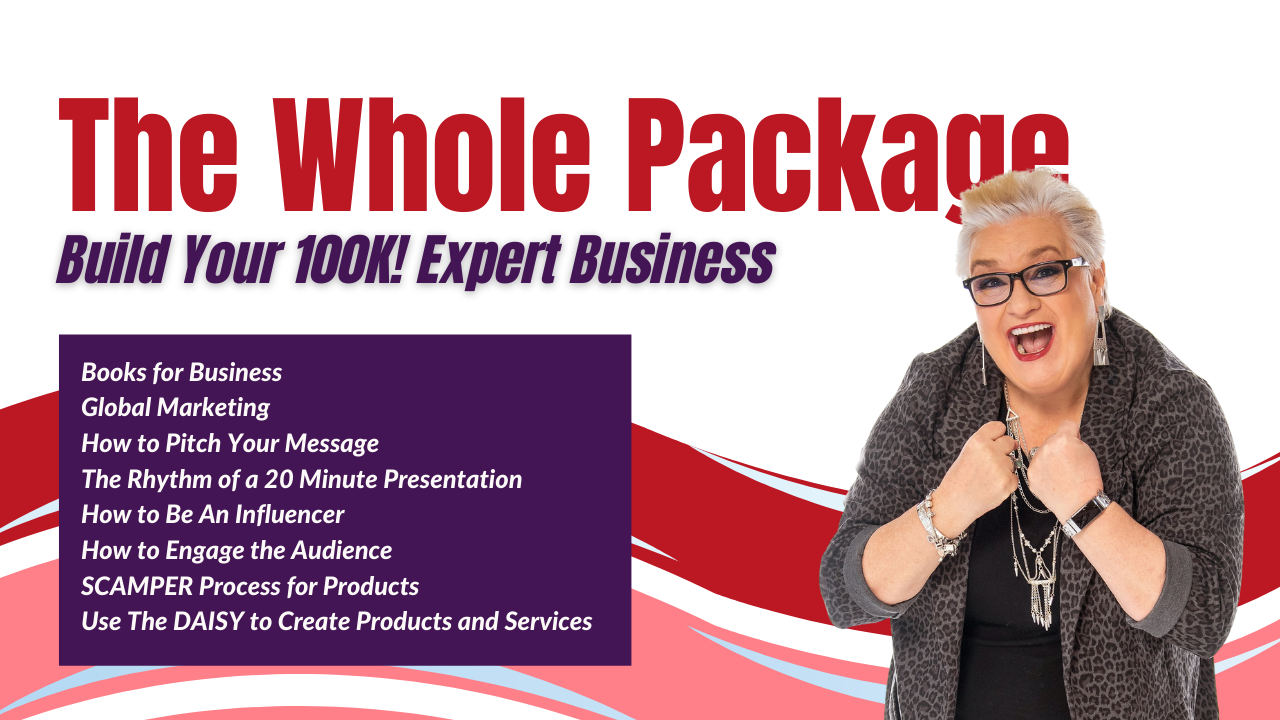 The Whole Package

Build Your 100K! Expert Business

Books for Business
Global Marketing
How to Pitch Your Message
The Rhythm of a 20 Minute Presentation
How to Be An Influencer
How to Engage the Audience
SCAMPER Process for Products
Use The DAISY to Create Products and Services